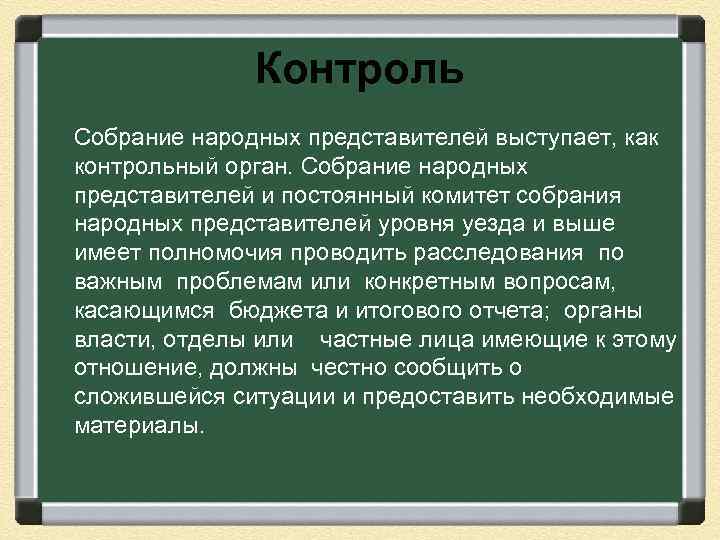 Контроль

Собрание народных представителей выступает, как контрольный орган. Собрание народных представителей и постоянный комитет собрания народных представителей уровня уезда и выше имеет полномочия проводить расследования по важным проблемам или конкретным вопросам, касающимся бюджета и итогового отчета; органы власти, отделы или частные лица имеющие к этому отношение, должны честно сообщить о сложившейся ситуации и предоставить необходимые материалы.